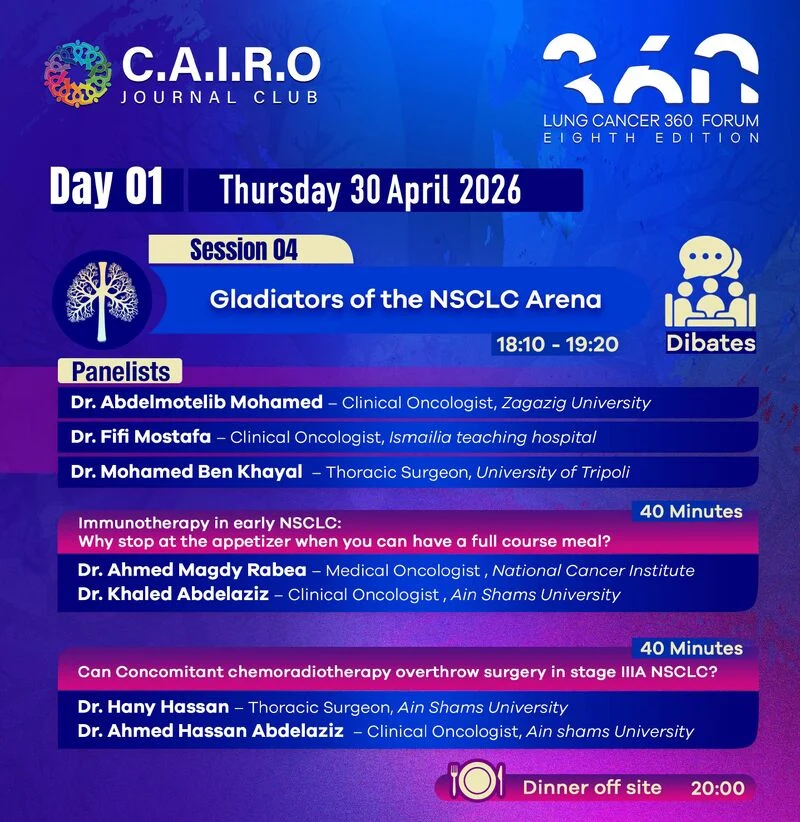 C.A.I.R.O
JOURNAL CLUB

360
LUNG CANCER 360 FORUM
EIGHTH EDITION

Day 01

Thursday 30 April 2026

Session 04

Gladiators of the NSCLC Arena

18:10 - 19:20

Dibates

Panelists

Dr. Abdelmotelib Mohamed – Clinical Oncologist, Zagazig University

Dr. Fifi Mostafa – Clinical Oncologist, Ismailia teaching hospital

Dr. Mohamed Ben Khayal – Thoracic Surgeon, University of Tripoli

40 Minutes

Immunotherapy in early NSCLC:
Why stop at the appetizer when you can have a full course meal?

Dr. Ahmed Magdy Rabea – Medical Oncologist , National Cancer Institute
Dr. Khaled Abdelaziz – Clinical Oncologist , Ain Shams University

40 Minutes

Can Concomitant chemoradiotherapy overthrow surgery in stage IIIA NSCLC?

Dr. Hany Hassan – Thoracic Surgeon, Ain Shams University
Dr. Ahmed Hassan Abdelaziz – Clinical Oncologist, Ain shams University

Dinner off site 20:00